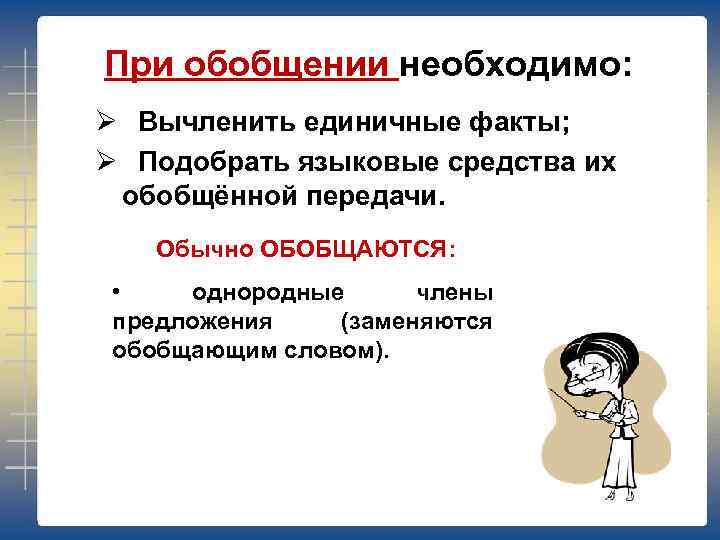 При обобщении необходимо:

➢ Вычленить единичные факты;

➢ Подобрать языковые средства их обобщённой передачи.

Обычно ОБОБЩАЮТСЯ:

• однородные члены предложения (заменяются обобщающим словом).